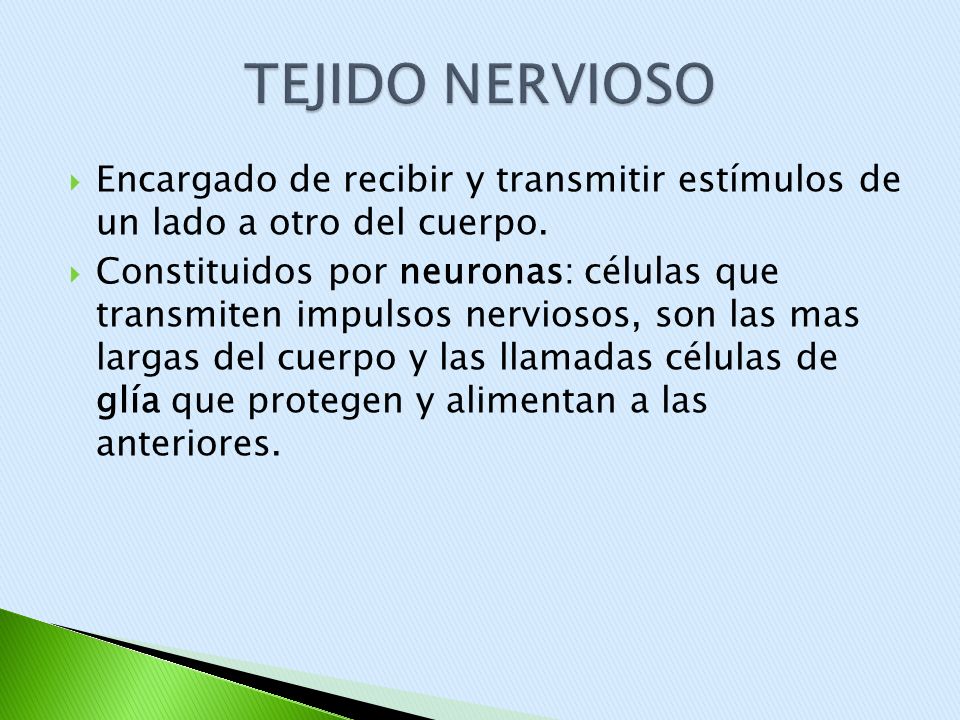 TEJIDO NERVIOSO

Encargado de recibir y transmitir estímulos de un lado a otro del cuerpo.

Constituidos por neuronas: células que transmiten impulsos nerviosos, son las mas largas del cuerpo y las llamadas células de glía que protegen y alimentan a las anteriores.